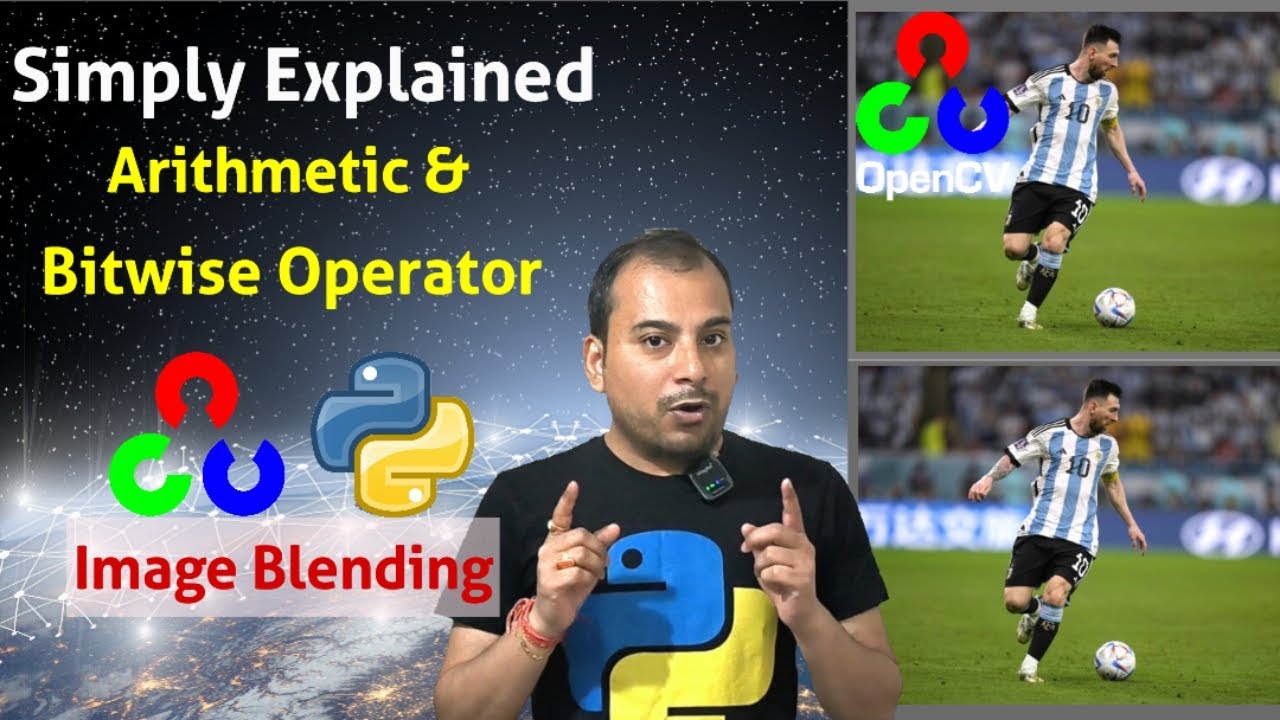 Simply Explained

Arithmetic &

Bitwise Operator

Image Blending

OpenCV

10

10

10

10